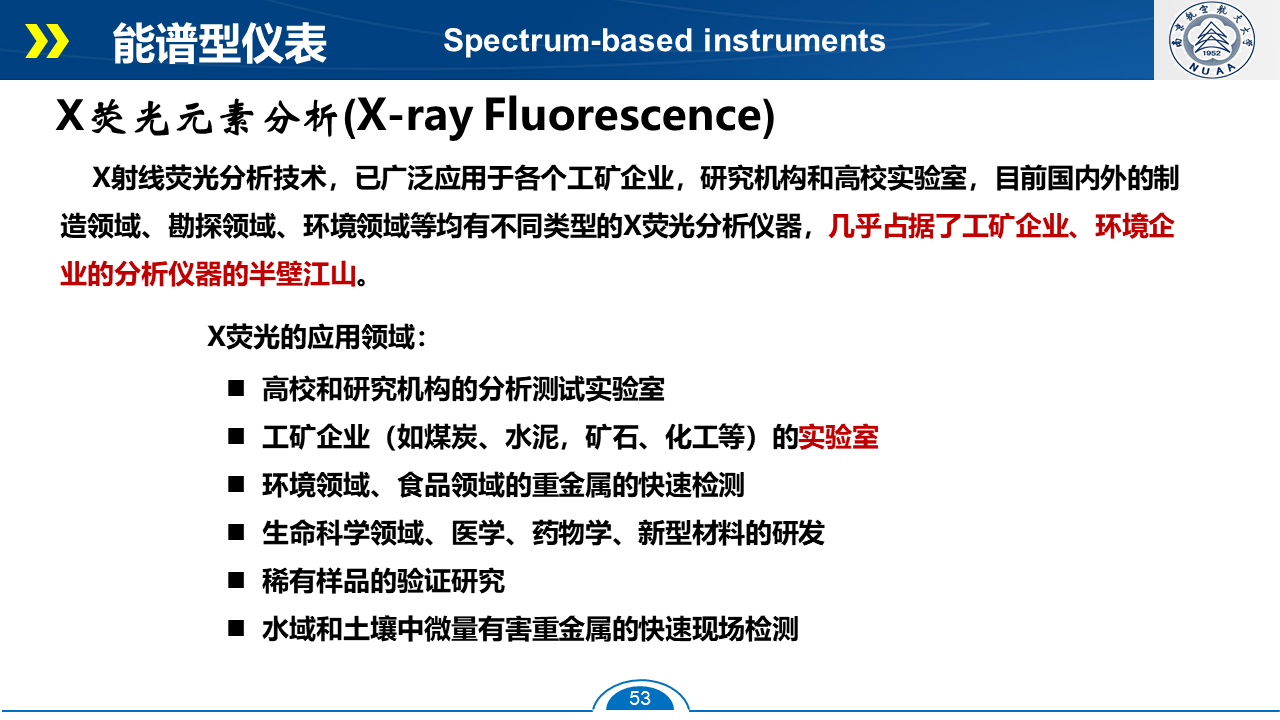 能谱型仪表 Spectrum-based instruments

南京航空航天大学 1952 NUAA

X荧光元素分析(X-ray Fluorescence)

X射线荧光分析技术，已广泛应用于各个工矿企业，研究机构和高校实验室，目前国内外的制造领域、勘探领域、环境领域等均有不同类型的X荧光分析仪器，几乎占据了工矿企业、环境企业的分析仪器的半壁江山。

X荧光的应用领域：

■ 高校和研究机构的分析测试实验室
■ 工矿企业（如煤炭、水泥，矿石、化工等）的实验室
■ 环境领域、食品领域的重金属的快速检测
■ 生命科学领域、医学、药物学、新型材料的研发
■ 稀有样品的验证研究
■ 水域和土壤中微量有害重金属的快速现场检测

53